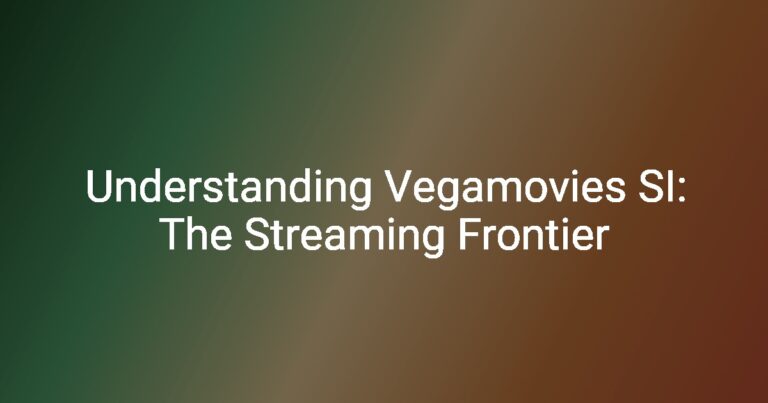 Understanding Vegamovies SI: The Streaming Frontier